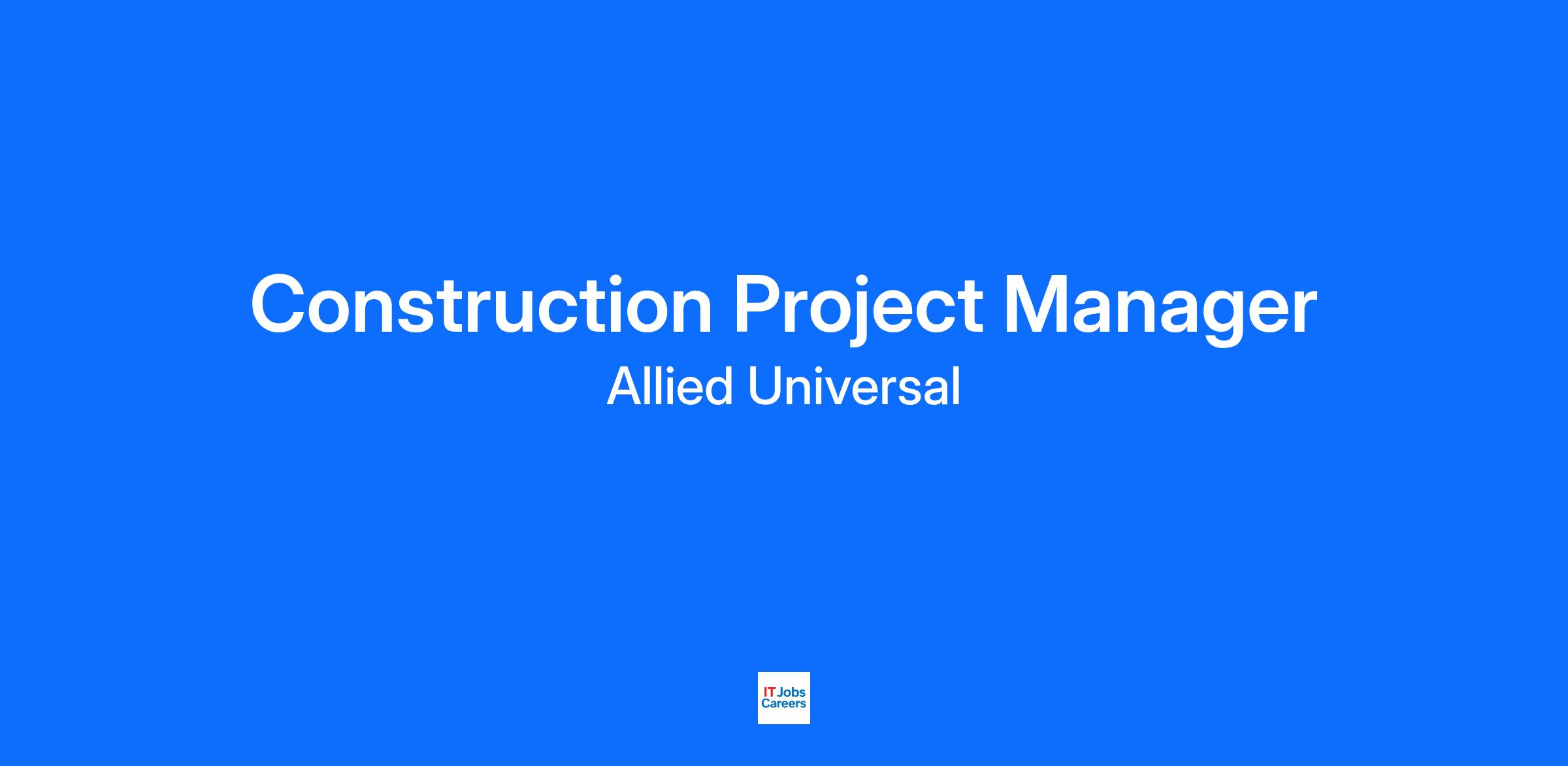 Construction Project Manager

Allied Universal

IT Jobs
Careers